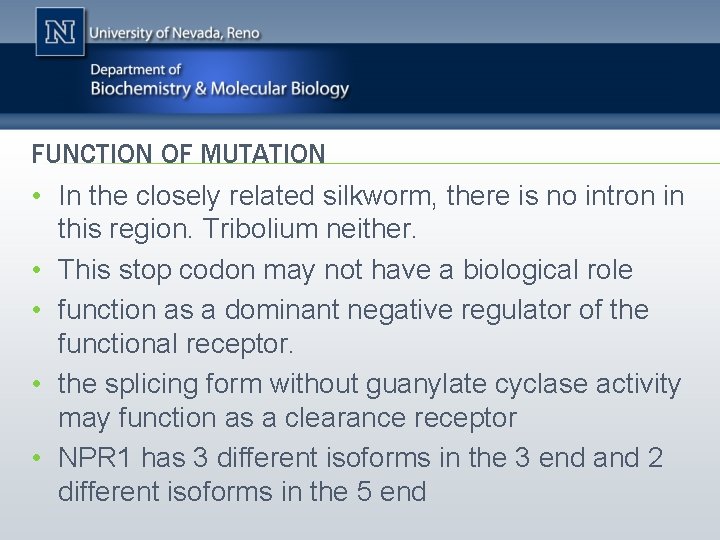 N University of Nevada, Reno

Department of
Biochemistry & Molecular Biology

FUNCTION OF MUTATION

• In the closely related silkworm, there is no intron in this region. Tribolium neither.
• This stop codon may not have a biological role
• function as a dominant negative regulator of the functional receptor.
• the splicing form without guanylate cyclase activity may function as a clearance receptor
• NPR1 has 3 different isoforms in the 3 end and 2 different isoforms in the 5 end